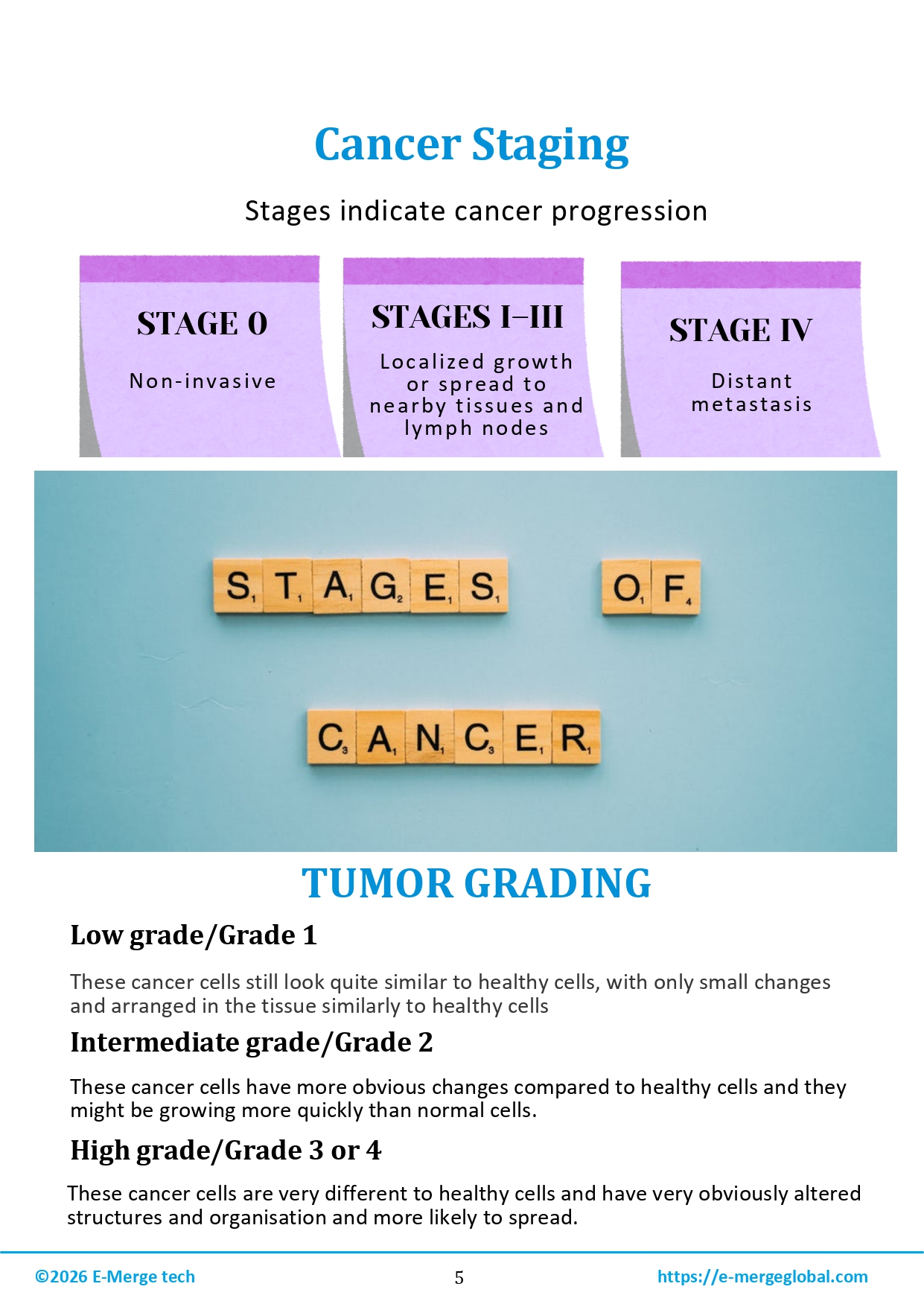 Cancer Staging

Stages indicate cancer progression

STAGE 0

Non-invasive

STAGES I–III

Localized growth or spread to nearby tissues and lymph nodes

STAGE IV

Distant metastasis

STAGES OF CANCER

TUMOR GRADING

Low grade/Grade 1

These cancer cells still look quite similar to healthy cells, with only small changes and arranged in the tissue similarly to healthy cells

Intermediate grade/Grade 2

These cancer cells have more obvious changes compared to healthy cells and they might be growing more quickly than normal cells.

High grade/Grade 3 or 4

These cancer cells are very different to healthy cells and have very obviously altered structures and organisation and more likely to spread.

©2026 E-Merge tech 5 https://e-mergeglobal.com